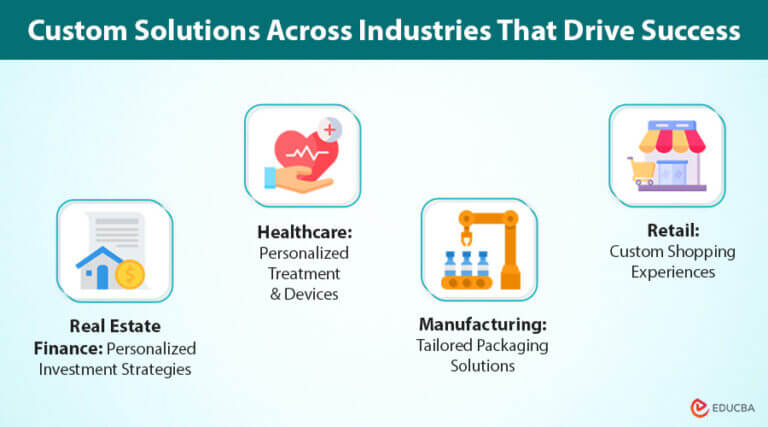 Custom Solutions Across Industries That Drive Success

Real Estate Finance: Personalized Investment Strategies

Healthcare: Personalized Treatment & Devices

Manufacturing: Tailored Packaging Solutions

Retail: Custom Shopping Experiences

EDUCBA